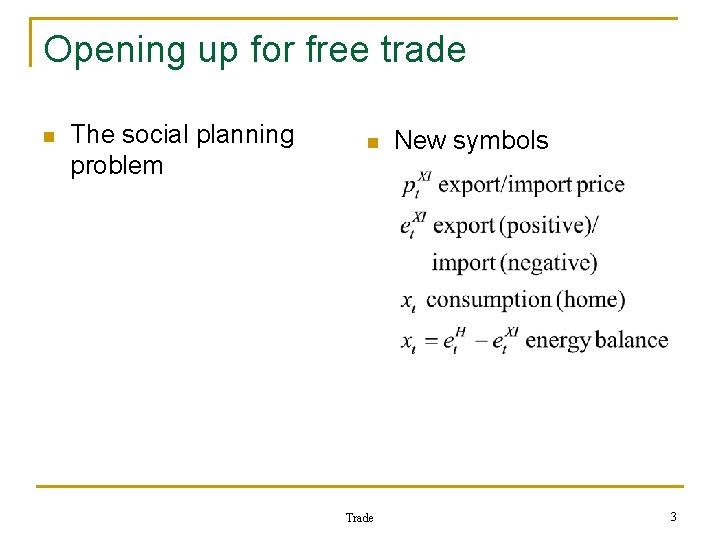 Opening up for free trade

The social planning problem

New symbols

$p_t^{XI}$ export/import price

$e_t^{XI}$ export (positive)/ import (negative)

$x_t$ consumption (home)

$x_t = e_t^H - e_t^{XI}$ energy balance

Trade

3